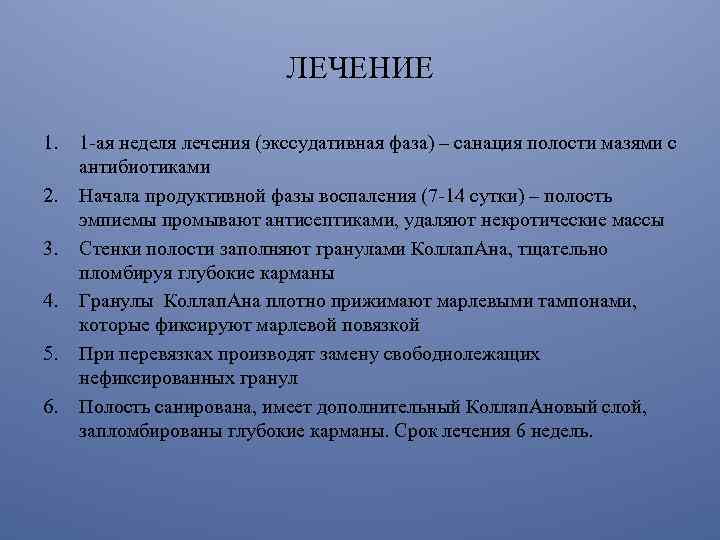 ЛЕЧЕНИЕ

1. 1-ая неделя лечения (экссудативная фаза) – санация полости мазями с антибиотиками
2. Начала продуктивной фазы воспаления (7-14 сутки) – полость эмпиемы промывают антисептиками, удаляют некротические массы
3. Стенки полости заполняют гранулами КоллапАна, тщательно пломбируя глубокие карманы
4. Гранулы КоллапАна плотно прижимают марлевыми тампонами, которые фиксируют марлевой повязкой
5. При перевязках производят замену свободнолежащих нефиксированных гранул
6. Полость санирована, имеет дополнительный КоллапАновый слой, запломбированы глубокие карманы. Срок лечения 6 недель.